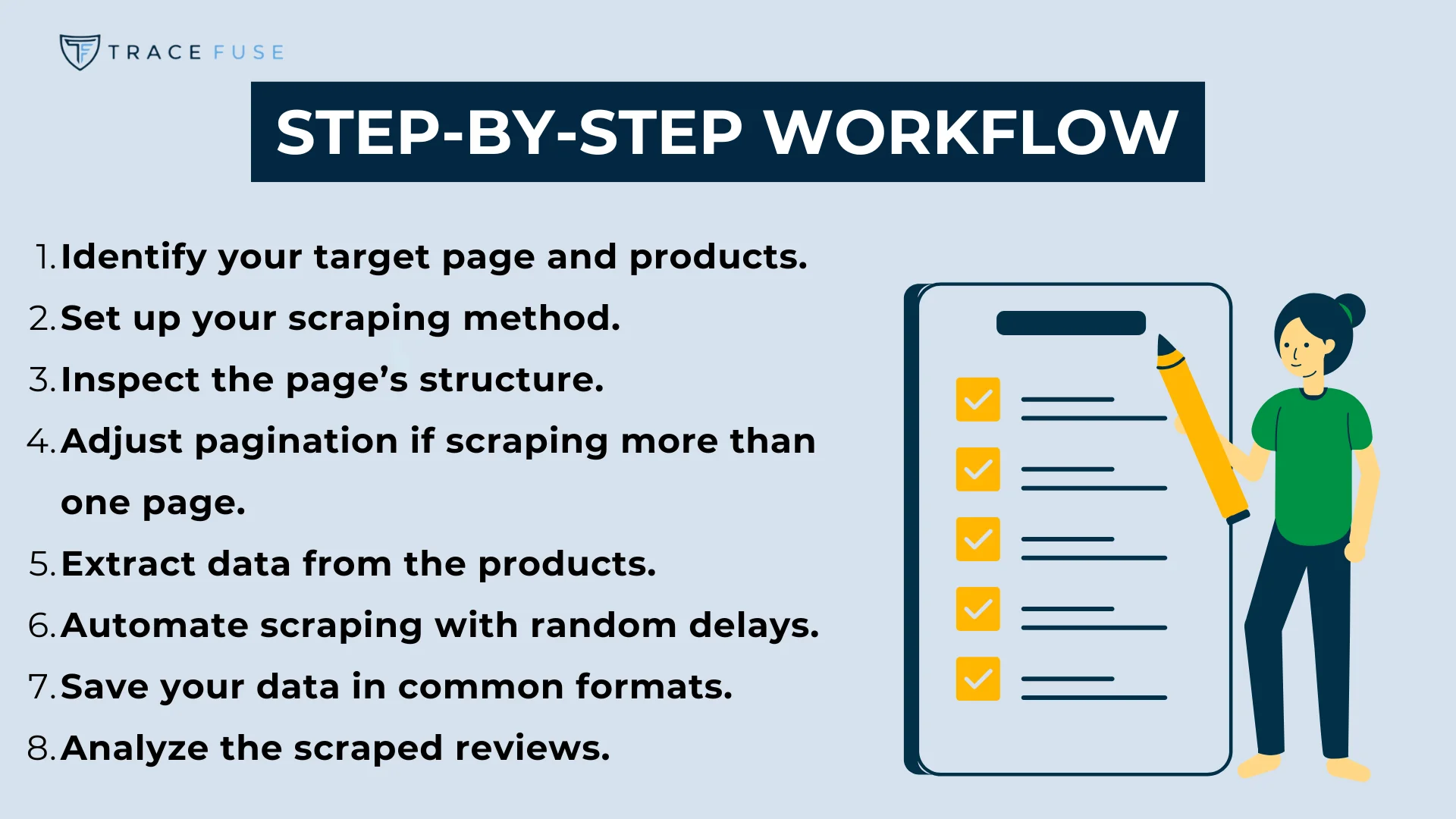 TRACE FUSE

STEP-BY-STEP WORKFLOW

1. Identify your target page and products.
2. Set up your scraping method.
3. Inspect the page’s structure.
4. Adjust pagination if scraping more than one page.
5. Extract data from the products.
6. Automate scraping with random delays.
7. Save your data in common formats.
8. Analyze the scraped reviews.